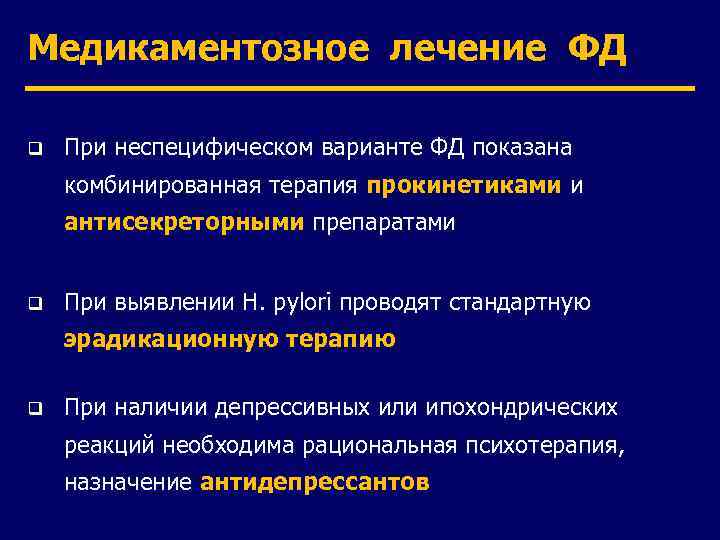 Медикаментозное лечение ФД

❑ При неспецифическом варианте ФД показана комбинированная терапия прокинетиками и антисекреторными препаратами

❑ При выявлении H. pylori проводят стандартную эрадикационную терапию

❑ При наличии депрессивных или ипохондрических реакций необходима рациональная психотерапия, назначение антидепрессантов